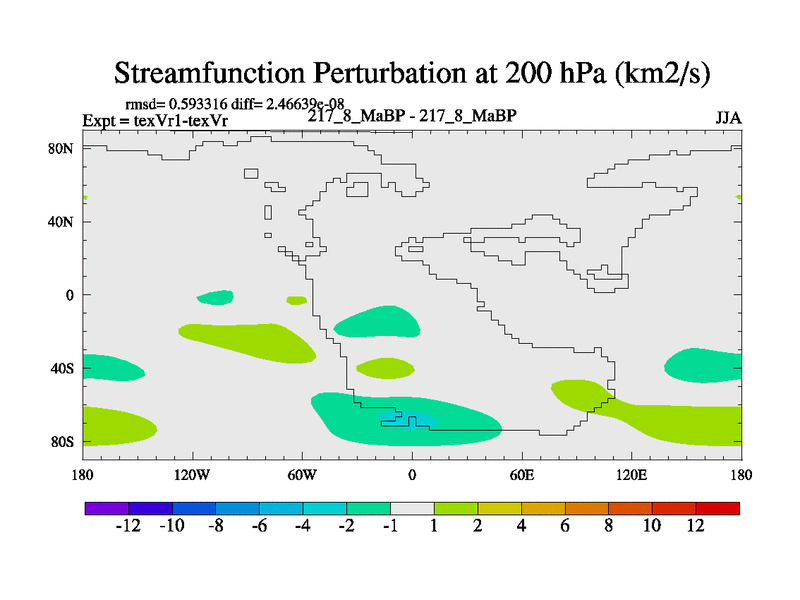 Streamfunction Perturbation at 200 hPa (km2/s)

rmsd= 0.593316 diff= 2.46639e-08
Expt = texVr1-texVr
217_8_MaBP - 217_8_MaBP
JJA

80N
40N
0
40S
80S

180
120W
60W
0
60E
120E
180

-12
-10
-8
-6
-4
-2
-1
1
2
4
6
8
10
12